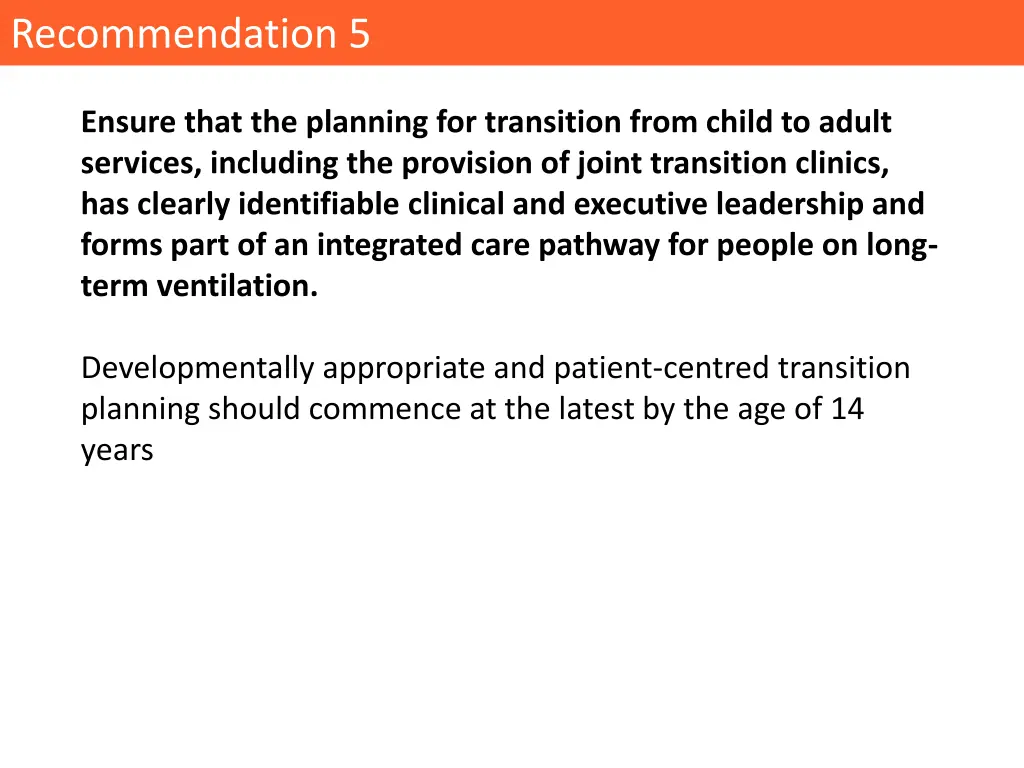 Recommendation 5

Ensure that the planning for transition from child to adult services, including the provision of joint transition clinics, has clearly identifiable clinical and executive leadership and forms part of an integrated care pathway for people on long-term ventilation.

Developmentally appropriate and patient-centred transition planning should commence at the latest by the age of 14 years